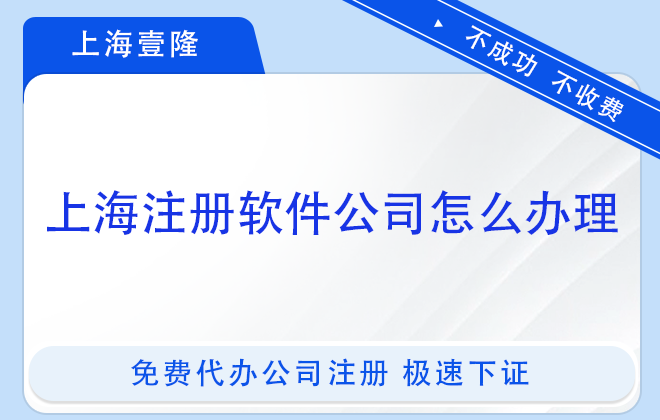 上海壹隆

不成功 不收费

上海注册软件公司怎么办理

免费代办公司注册 极速下证